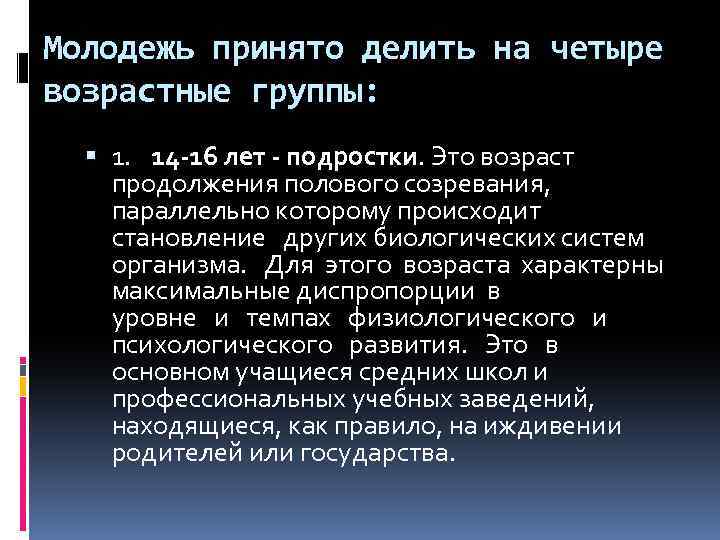 Молодежь принято делить на четыре возрастные группы:

1. 14-16 лет - подростки. Это возраст продолжения полового созревания, параллельно которому происходит становление других биологических систем организма. Для этого возраста характерны максимальные диспропорции в уровне и темпах физиологического и психологического развития. Это в основном учащиеся средних школ и профессиональных учебных заведений, находящиеся, как правило, на иждивении родителей или государства.